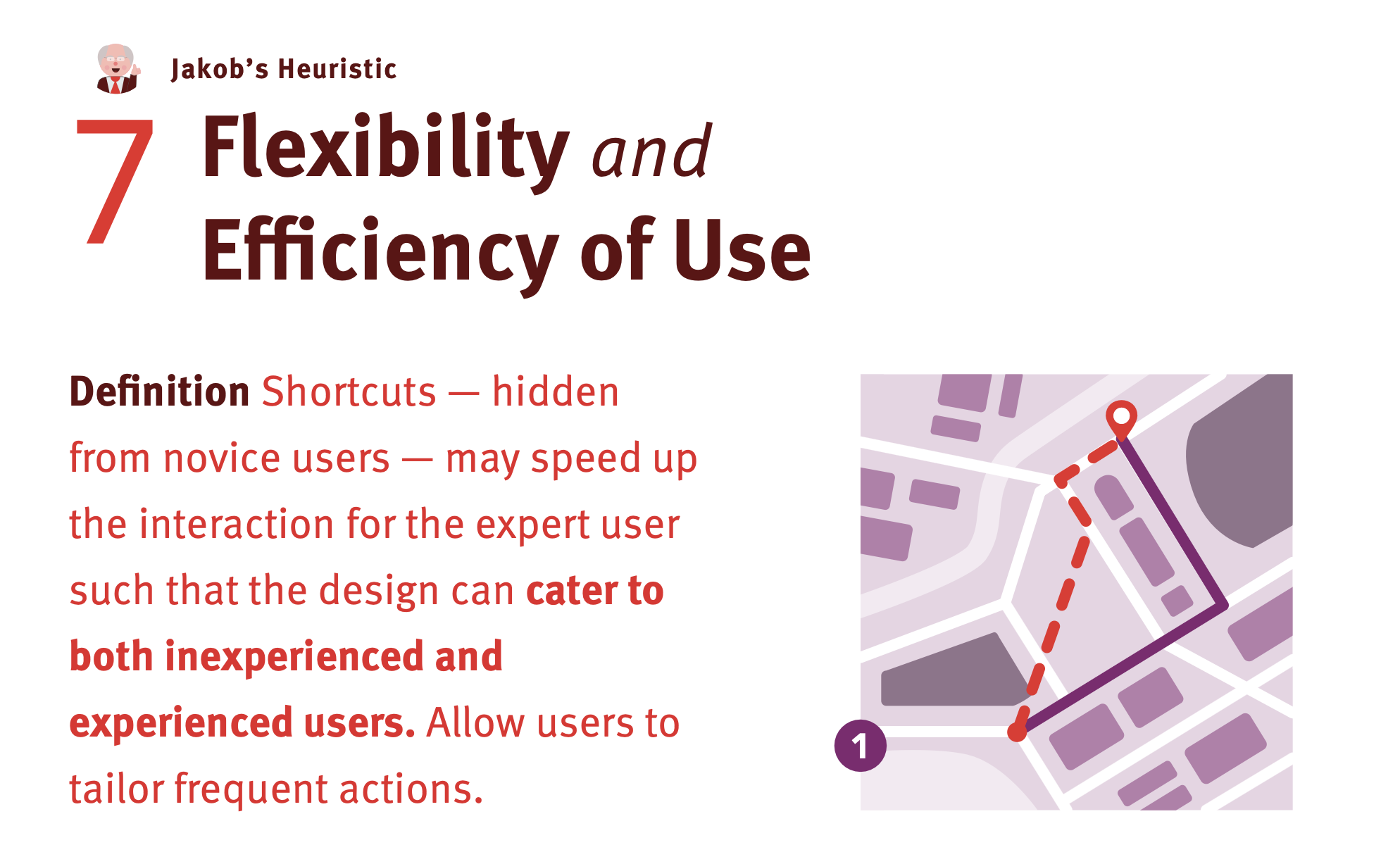 Jakob's Heuristic

7 Flexibility and Efficiency of Use

Definition Shortcuts — hidden from novice users — may speed up the interaction for the expert user such that the design can cater to both inexperienced and experienced users. Allow users to tailor frequent actions.

1